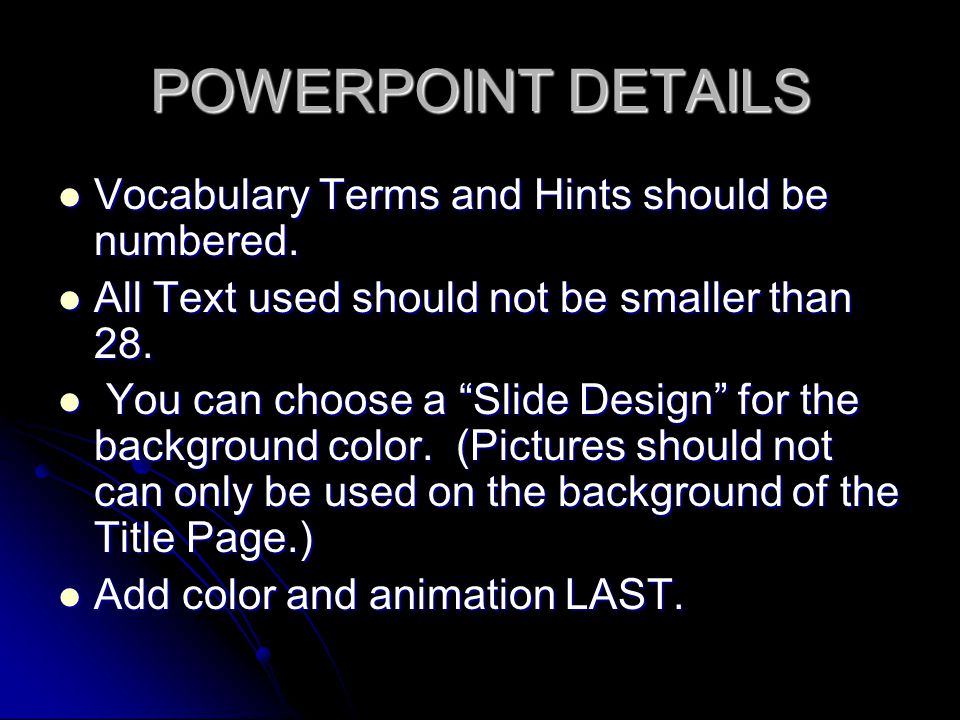 POWERPOINT DETAILS

- Vocabulary Terms and Hints should be numbered.
- All Text used should not be smaller than 28.
- You can choose a “Slide Design” for the background color. (Pictures should not can only be used on the background of the Title Page.)
- Add color and animation LAST.